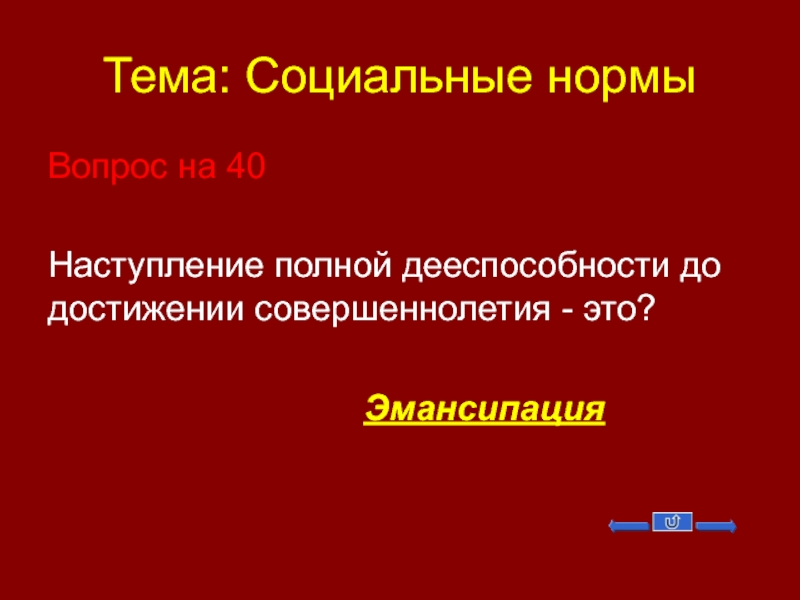 Тема: Социальные нормы

Вопрос на 40

Наступление полной дееспособности до достижении совершеннолетия - это?

Эмансипация